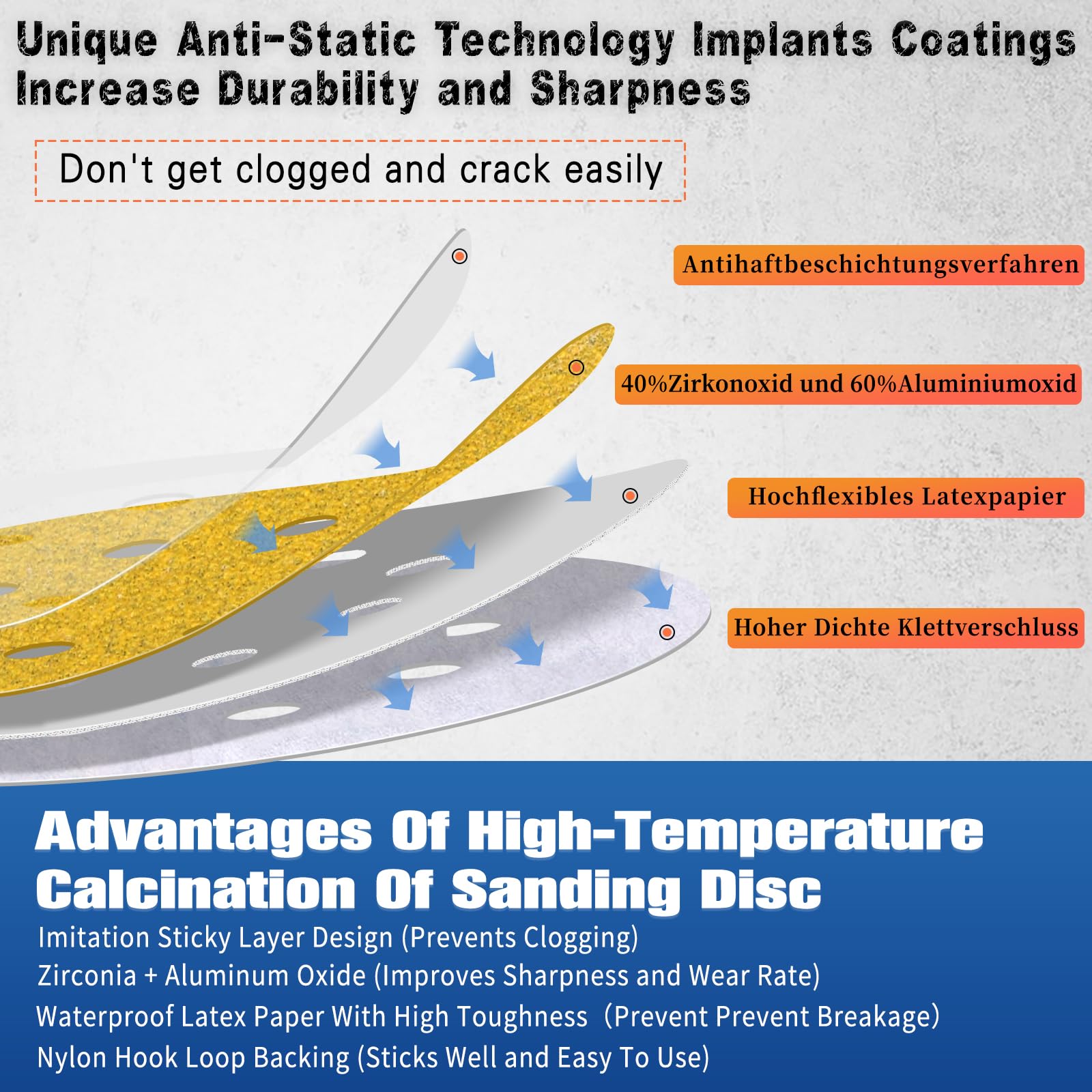 Unique Anti-Static Technology Implants Coatings Increase Durability and Sharpness

Don't get clogged and crack easily

Antihaftbeschichtungsverfahren

40%Zirkonoxid und 60%Aluminiumoxid

Hochflexibles Latexpapier

Hoher Dichte Klettverschluss

Advantages Of High-Temperature Calcination Of Sanding Disc

Imitation Sticky Layer Design (Prevents Clogging)
Zirconia + Aluminum Oxide (Improves Sharpness and Wear Rate)
Waterproof Latex Paper With High Toughness (Prevent Prevent Breakage)
Nylon Hook Loop Backing (Sticks Well and Easy To Use)